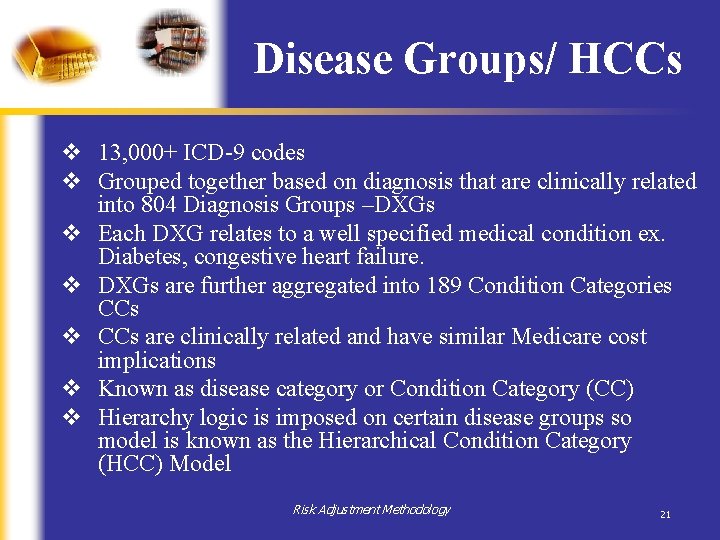 Disease Groups/ HCCs

❖ 13,000+ ICD-9 codes
❖ Grouped together based on diagnosis that are clinically related into 804 Diagnosis Groups –DXGs
❖ Each DXG relates to a well specified medical condition ex. Diabetes, congestive heart failure.
❖ DXGs are further aggregated into 189 Condition Categories CCs
❖ CCs are clinically related and have similar Medicare cost implications
❖ Known as disease category or Condition Category (CC)
❖ Hierarchy logic is imposed on certain disease groups so model is known as the Hierarchical Condition Category (HCC) Model

Risk Adjustment Methodology

21